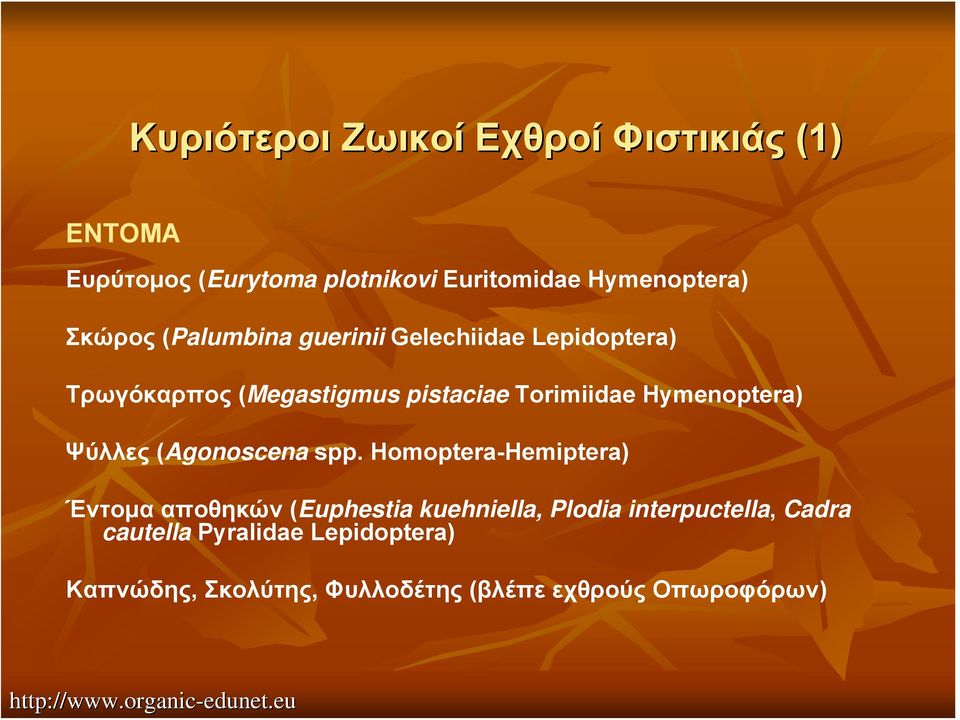 Κυριότεροι Ζωικοί Εχθροί Φιστικιάς (1)

ΕΝΤΟΜΑ

Ευρύτομος (Eurytoma plotnikovi Euritomidae Hymenoptera)

Σκώρος (Palumbina guerinii Gelechiidae Lepidoptera)

Τρωγόκαρπος (Megastigmus pistaciae Torimiidae Hymenoptera)

Ψύλλες (Agonoscena spp. Homoptera-Hemiptera)

Έντομα αποθηκών (Euphestia kuehniella, Plodia interpuctella, Cadra cautella Pyralidae Lepidoptera)

Καπνώδης, Σκολύτης, Φυλλοδέτης (βλέπε εχθρούς Οπωροφόρων)

http://www.organic-edunet.eu